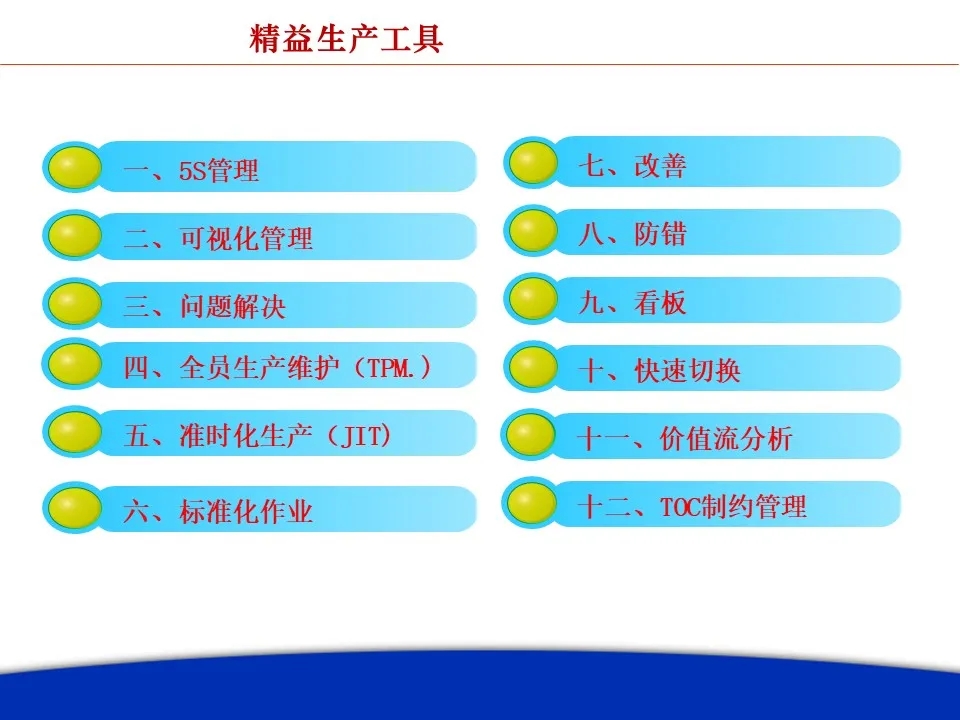 精益生产工具

一、5S管理

二、可视化管理

三、问题解决

四、全员生产维护（TPM.）

五、准时化生产（JIT)

六、标准化作业

七、改善

八、防错

九、看板

十、快速切换

十一、价值流分析

十二、TOC制约管理